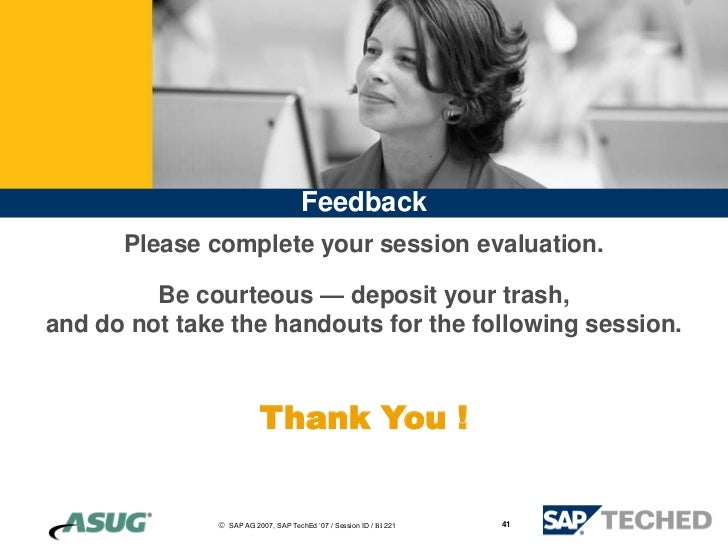 Feedback

Please complete your session evaluation.

Be courteous — deposit your trash, and do not take the handouts for the following session.

Thank You !

ASUG

© SAP AG 2007, SAP TechEd '07 / Session ID / BI 221

41

SAP TECHED